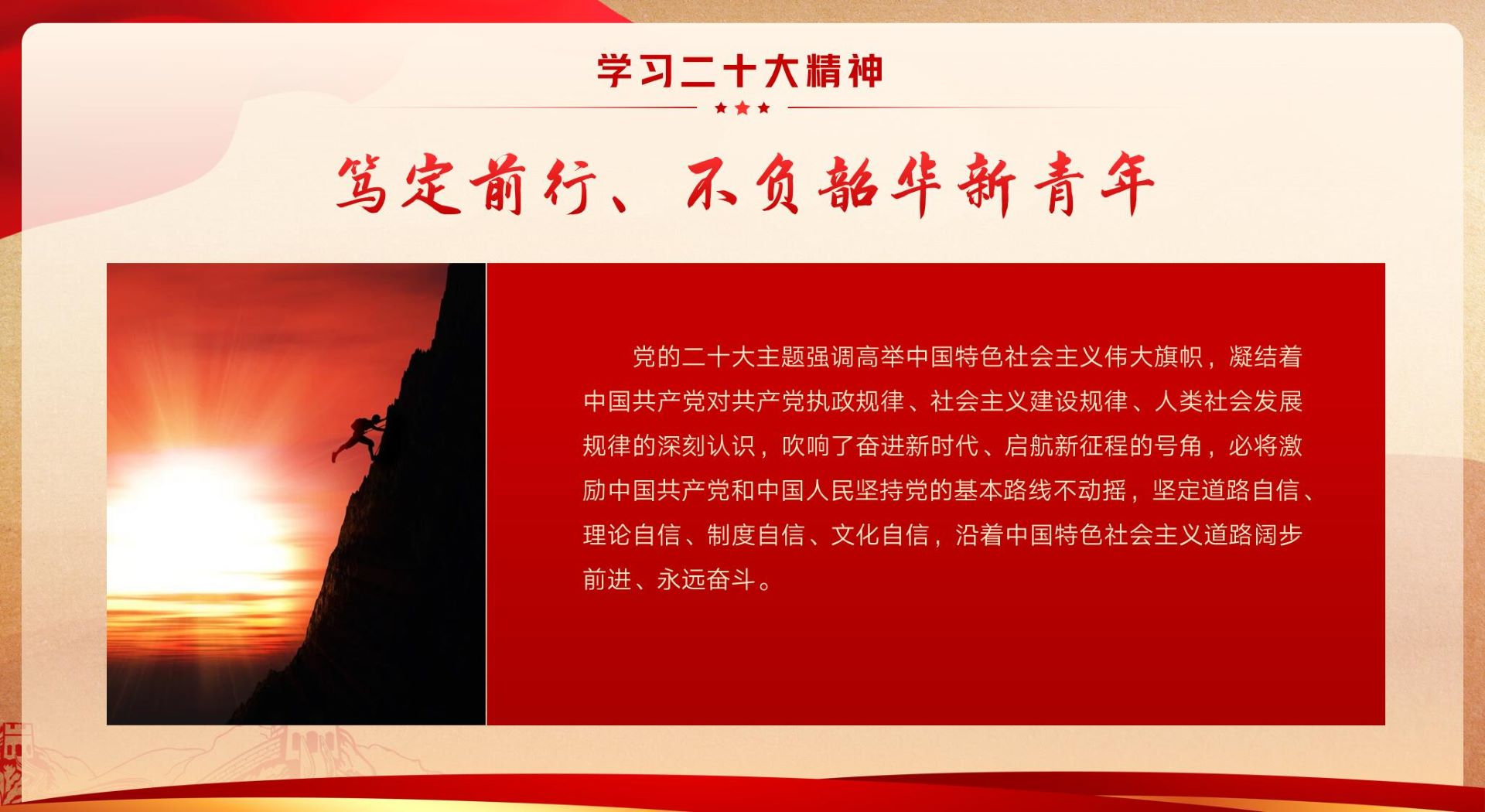 学习二十大精神

笃定前行、不负韶华新青年

党的二十大主题强调高举中国特色社会主义伟大旗帜，凝结着中国共产党对共产党执政规律、社会主义建设规律、人类社会发展规律的深刻认识，吹响了奋进新时代、启航新征程的号角，必将激励中国共产党和中国人民坚持党的基本路线不动摇，坚定道路自信、理论自信、制度自信、文化自信，沿着中国特色社会主义道路阔步前进、永远奋斗。